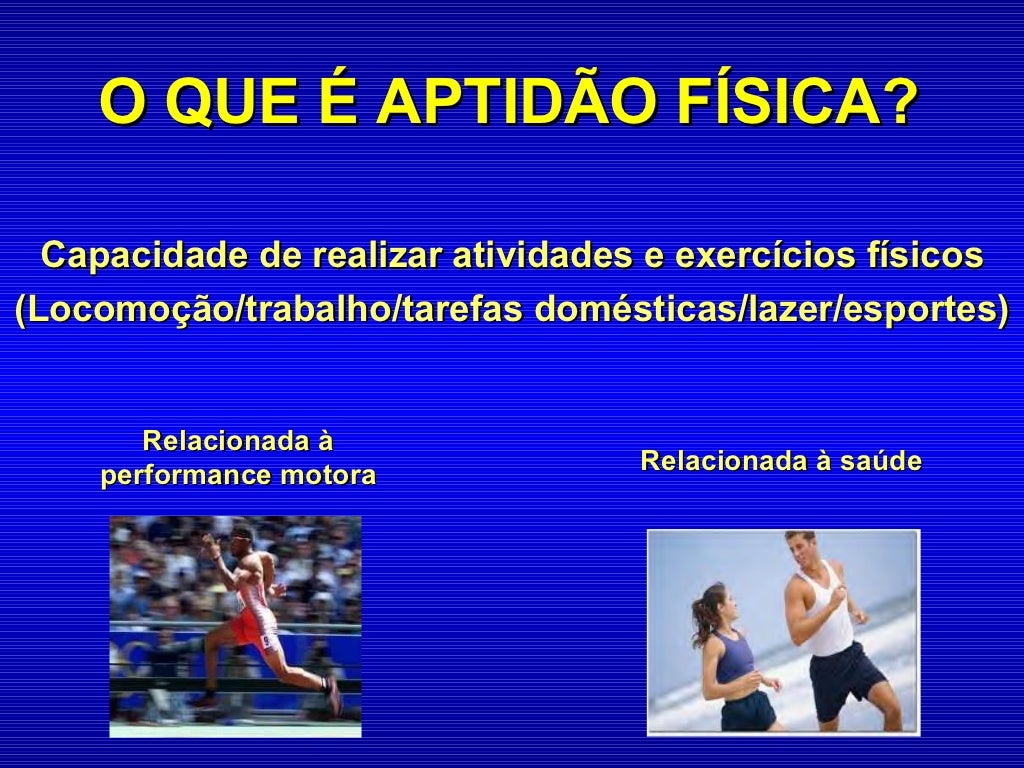 O QUE É APTIDÃO FÍSICA?

Capacidade de realizar atividades e exercícios físicos (Locomoção/trabalho/tarefas domésticas/lazer/esportes)

Relacionada à performance motora

Relacionada à saúde